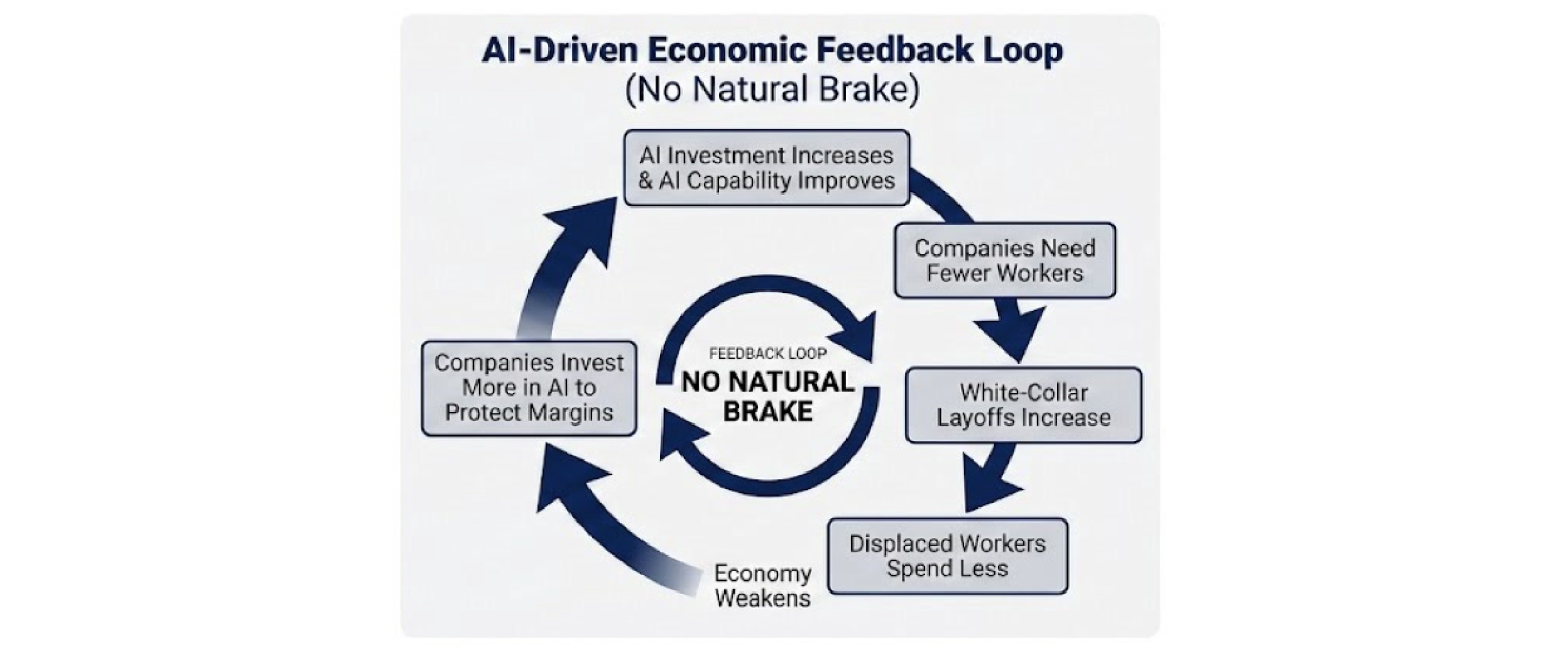 AI-Driven Economic Feedback Loop
(No Natural Brake)

AI Investment Increases & AI Capability Improves

Companies Need Fewer Workers

White-Collar Layoffs Increase

Displaced Workers Spend Less

Economy Weakens

Companies Invest More in AI to Protect Margins

FEEDBACK LOOP
NO NATURAL BRAKE